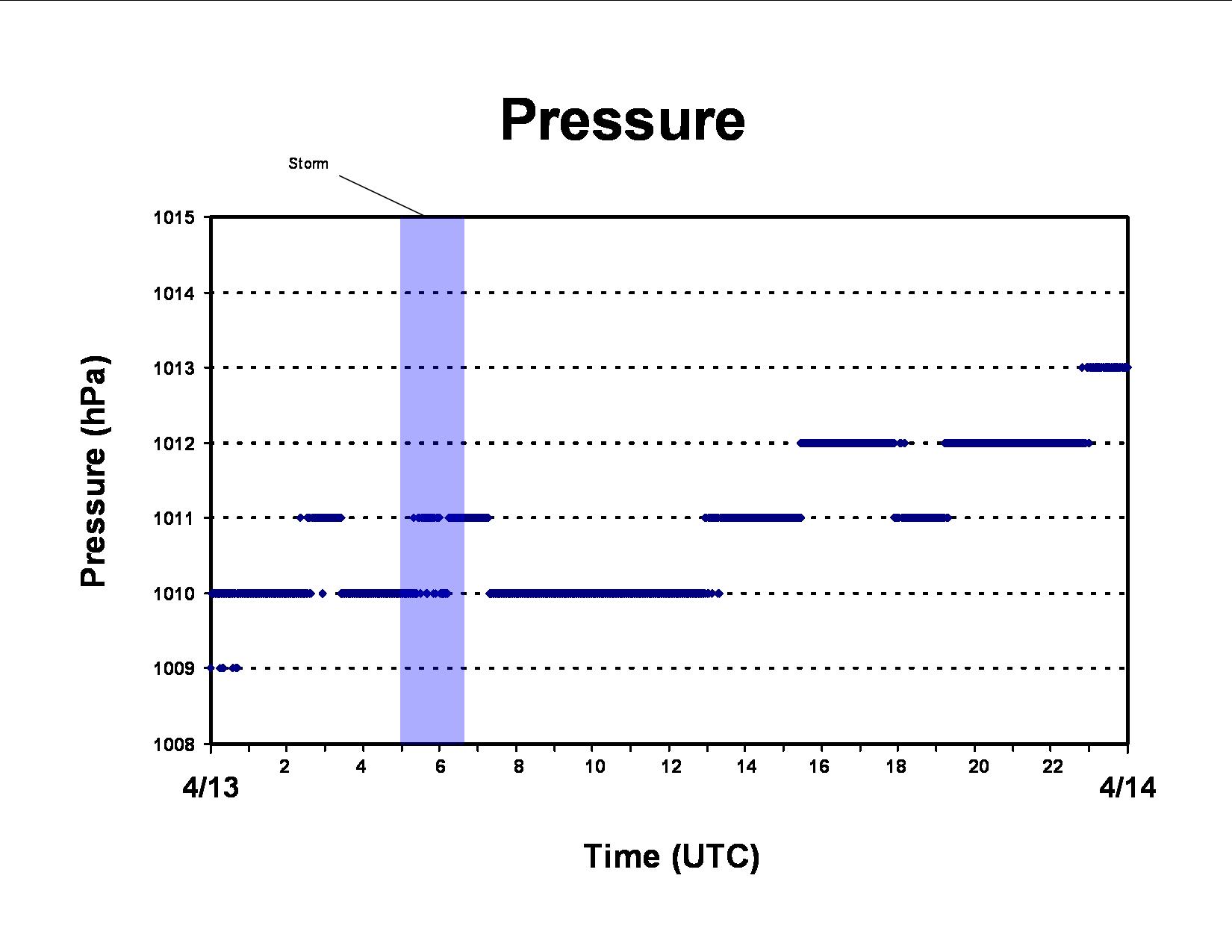 Pressure

Storm

Pressure (hPa)

1015
1014
1013
1012
1011
1010
1009
1008

2 4 6 8 10 12 14 16 18 20 22

4/13

4/14

Time (UTC)